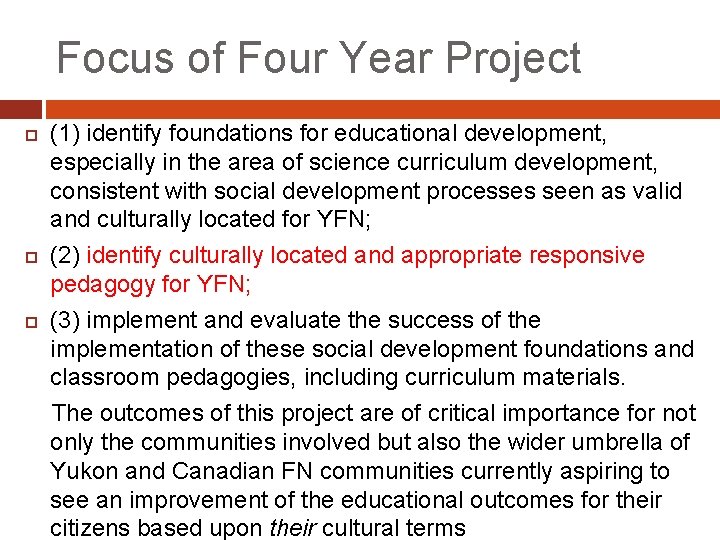 Focus of Four Year Project

(1) identify foundations for educational development, especially in the area of science curriculum development, consistent with social development processes seen as valid and culturally located for YFN;

(2) identify culturally located and appropriate responsive pedagogy for YFN;

(3) implement and evaluate the success of the implementation of these social development foundations and classroom pedagogies, including curriculum materials.

The outcomes of this project are of critical importance for not only the communities involved but also the wider umbrella of Yukon and Canadian FN communities currently aspiring to see an improvement of the educational outcomes for their citizens based upon their cultural terms